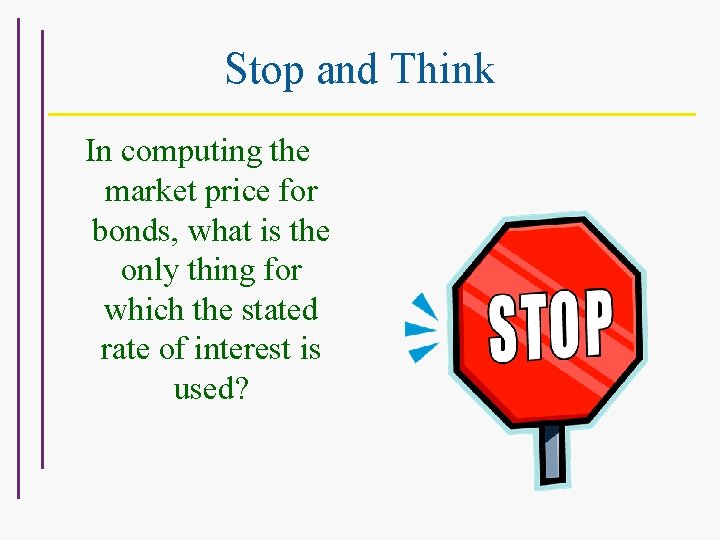 Stop and Think

In computing the market price for bonds, what is the only thing for which the stated rate of interest is used?

STOP